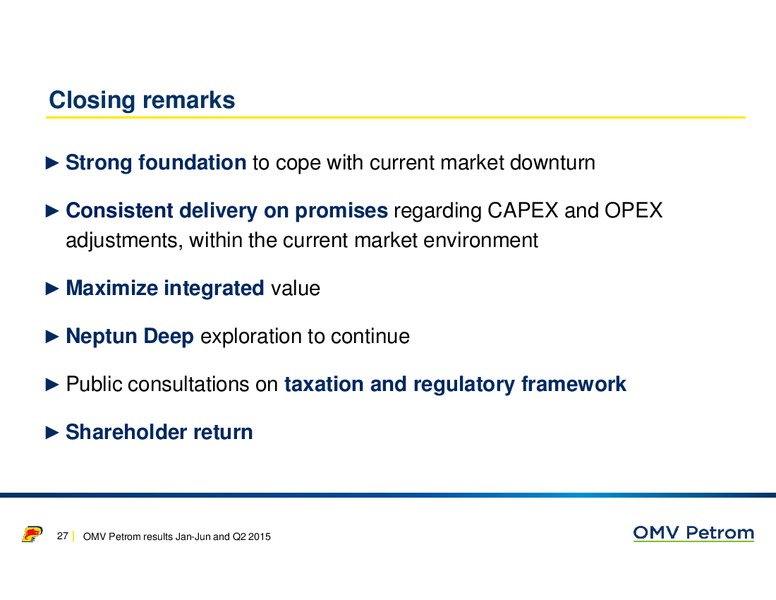 Closing remarks

► Strong foundation to cope with current market downturn

► Consistent delivery on promises regarding CAPEX and OPEX adjustments, within the current market environment

► Maximize integrated value

► Neptun Deep exploration to continue

► Public consultations on taxation and regulatory framework

► Shareholder return

27 | OMV Petrom results Jan-Jun and Q2 2015

OMV Petrom